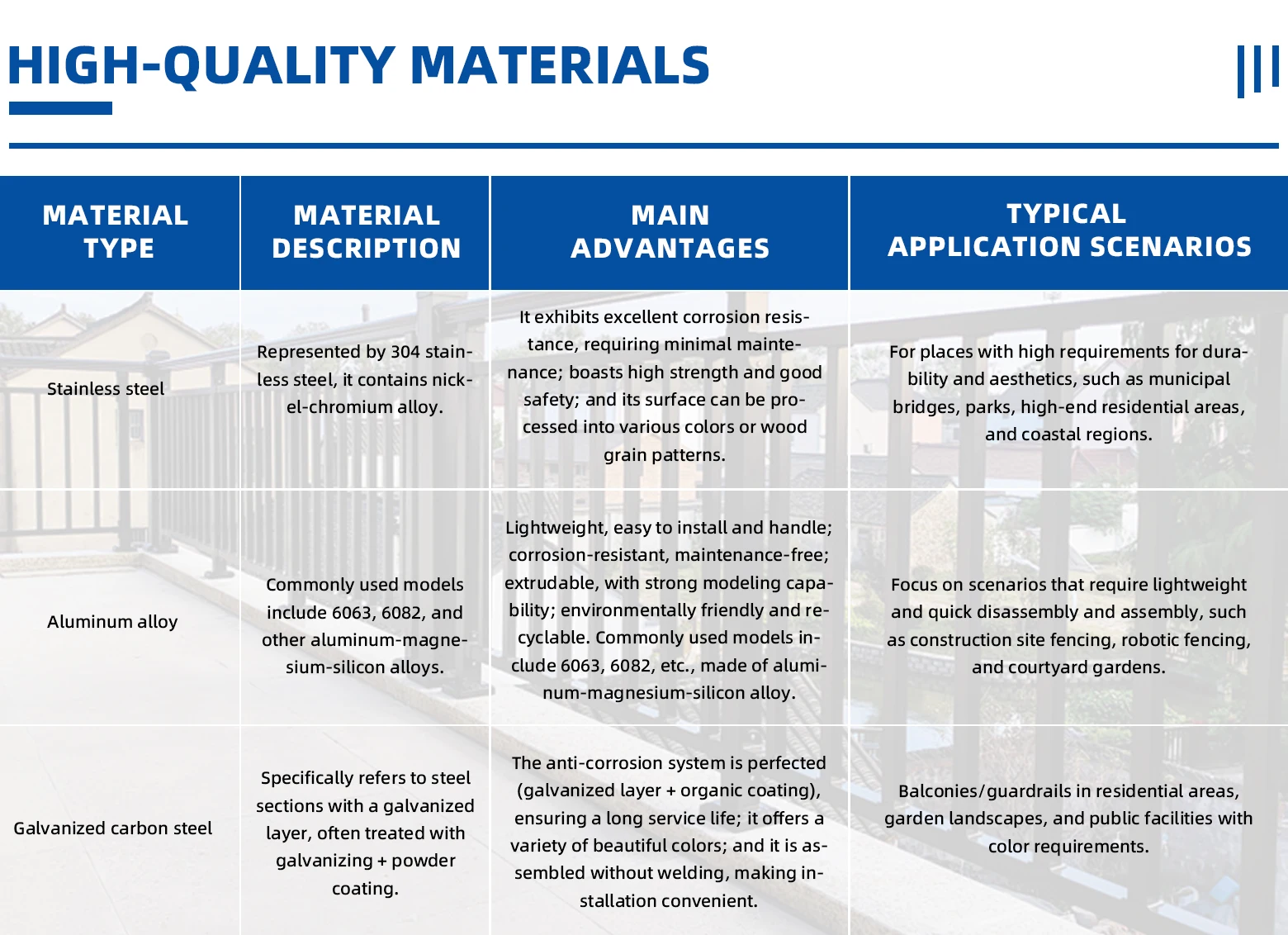 HIGH-QUALITY MATERIALS

| MATERIAL TYPE | MATERIAL DESCRIPTION | MAIN ADVANTAGES | TYPICAL APPLICATION SCENARIOS |
|---|---|---|---|
| Stainless steel | Represented by 304 stainless steel, it contains nickel-chromium alloy. | It exhibits excellent corrosion resistance, requiring minimal maintenance; boasts high strength and good safety; and its surface can be processed into various colors or wood grain patterns. | For places with high requirements for durability and aesthetics, such as municipal bridges, parks, high-end residential areas, and coastal regions. |
| Aluminum alloy | Commonly used models include 6063, 6082, and other aluminum-magnesium-silicon alloys. | Lightweight, easy to install and handle; corrosion-resistant, maintenance-free; extrudable, with strong modeling capability; environmentally friendly and recyclable. Commonly used models include 6063, 6082, etc., made of aluminum-magnesium-silicon alloy. | Focus on scenarios that require lightweight and quick disassembly and assembly, such as construction site fencing, robotic fencing, and courtyard gardens. |
| Galvanized carbon steel | Specifically refers to steel sections with a galvanized layer, often treated with galvanizing + powder coating. | The anti-corrosion system is perfected (galvanized layer + organic coating), ensuring a long service life; it offers a variety of beautiful colors; and it is assembled without welding, making installation convenient. | Balconies/guardrails in residential areas, garden landscapes, and public facilities with color requirements. |